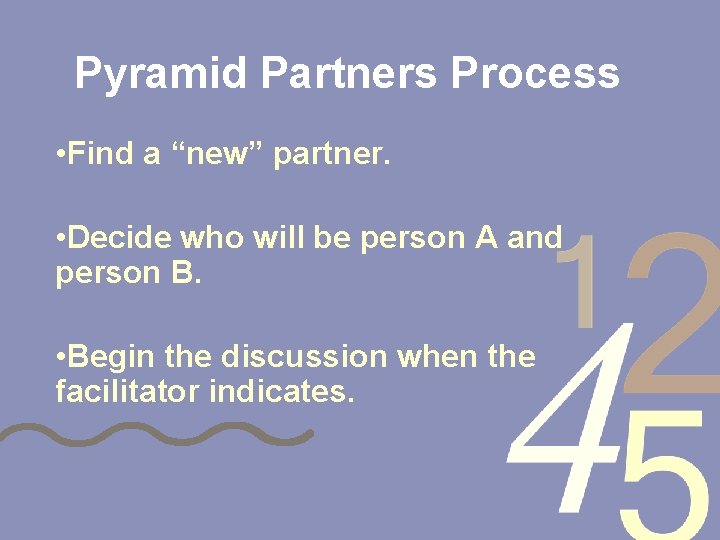 Pyramid Partners Process

•Find a “new” partner.

•Decide who will be person A and person B.

•Begin the discussion when the facilitator indicates.

1 2 4 5